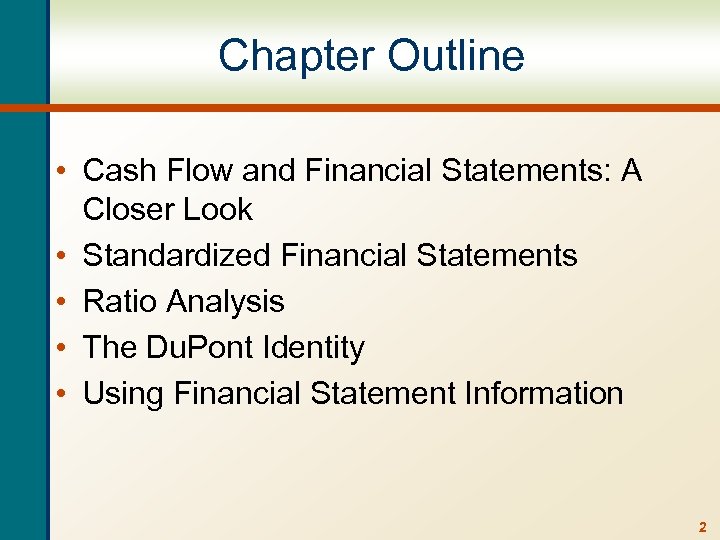 Chapter Outline

• Cash Flow and Financial Statements: A Closer Look
• Standardized Financial Statements
• Ratio Analysis
• The DuPont Identity
• Using Financial Statement Information

2